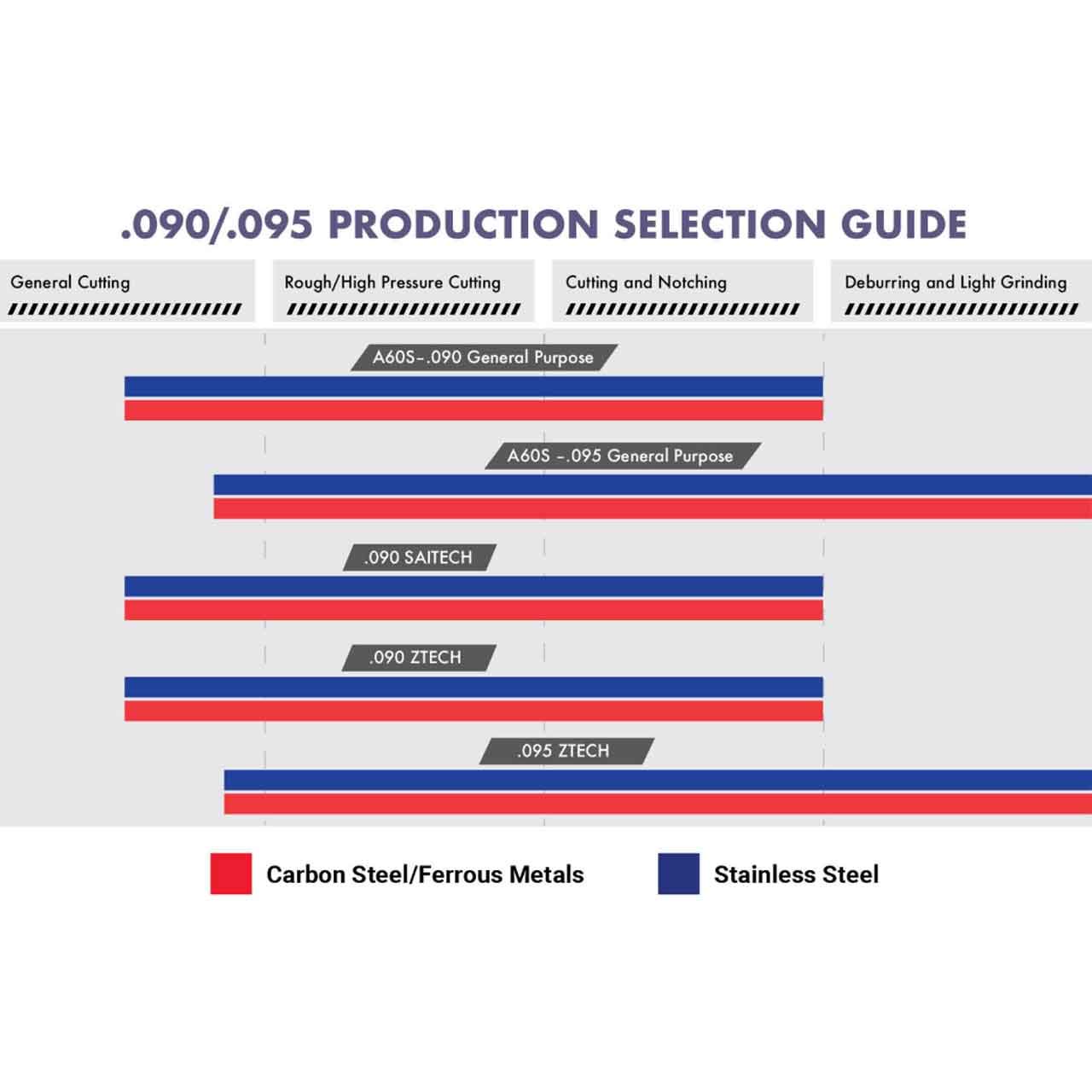 .090/.095 PRODUCTION SELECTION GUIDE

General Cutting

Rough/High Pressure Cutting

Cutting and Notching

Deburring and Light Grinding

A60S-.090 General Purpose

A60S -.095 General Purpose

.090 SAITECH

.090 ZTECH

.095 ZTECH

Carbon Steel/Ferrous Metals

Stainless Steel